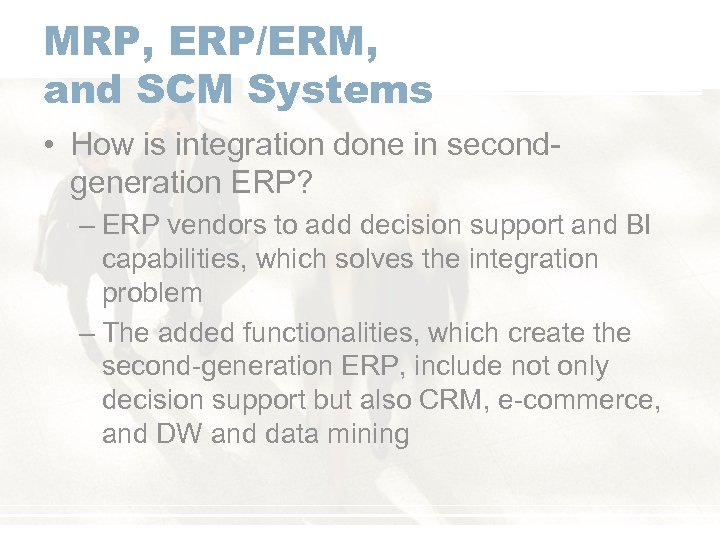 MRP, ERP/ERM, and SCM Systems

• How is integration done in second-generation ERP?

– ERP vendors to add decision support and BI capabilities, which solves the integration problem

– The added functionalities, which create the second-generation ERP, include not only decision support but also CRM, e-commerce, and DW and data mining